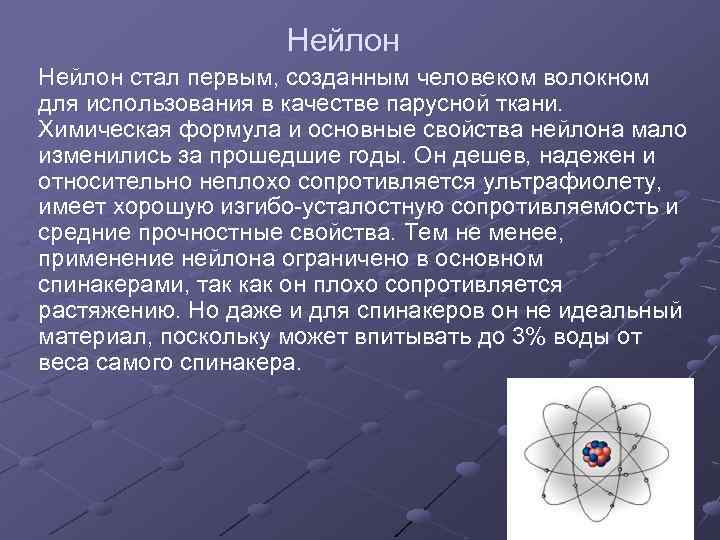 Нейлон

Нейлон стал первым, созданным человеком волокном для использования в качестве парусной ткани. Химическая формула и основные свойства нейлона мало изменились за прошедшие годы. Он дешев, надежен и относительно неплохо сопротивляется ультрафиолету, имеет хорошую изгибо-усталостную сопротивляемость и средние прочностные свойства. Тем не менее, применение нейлона ограничено в основном спинакерами, так как он плохо сопротивляется растяжению. Но даже и для спинакеров он не идеальный материал, поскольку может впитывать до 3% воды от веса самого спинакера.